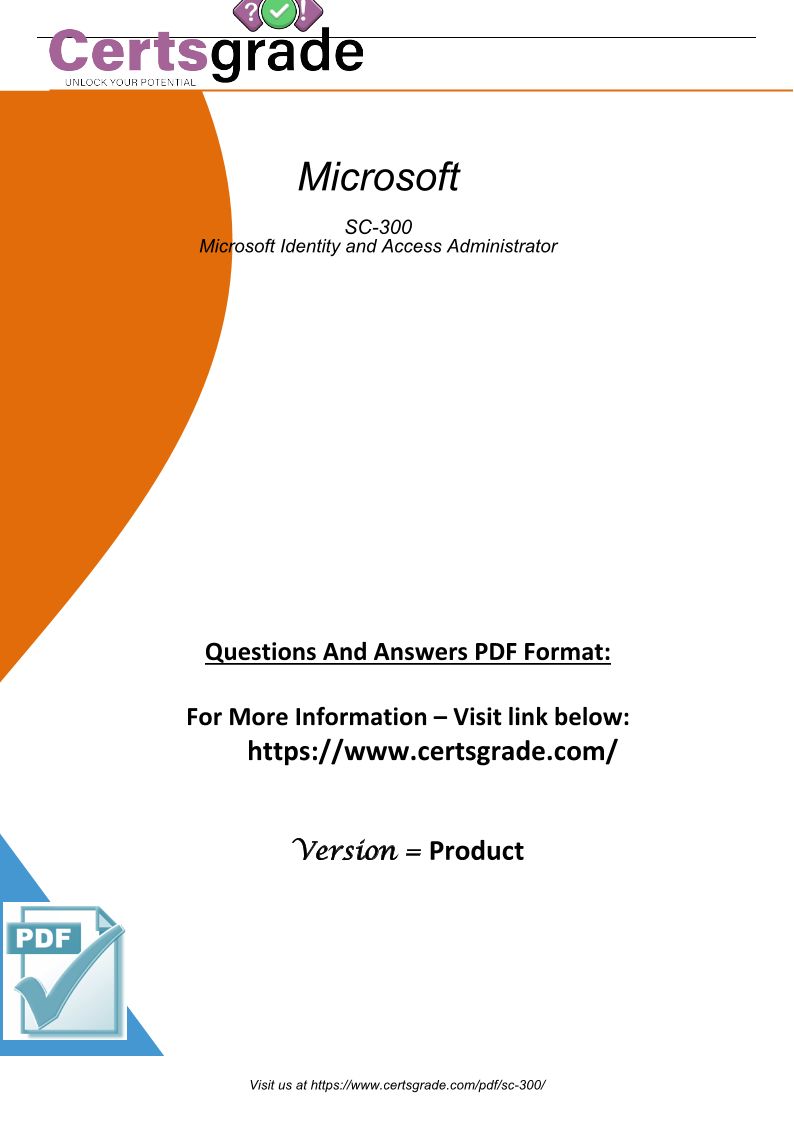 Certsgrade
UNLOCK YOUR POTENTIAL

Microsoft

SC-300
Microsoft Identity and Access Administrator

Questions And Answers PDF Format:

For More Information – Visit link below:
https://www.certsgrade.com/

Version = Product

PDF

Visit us at https://www.certsgrade.com/pdf/sc-300/